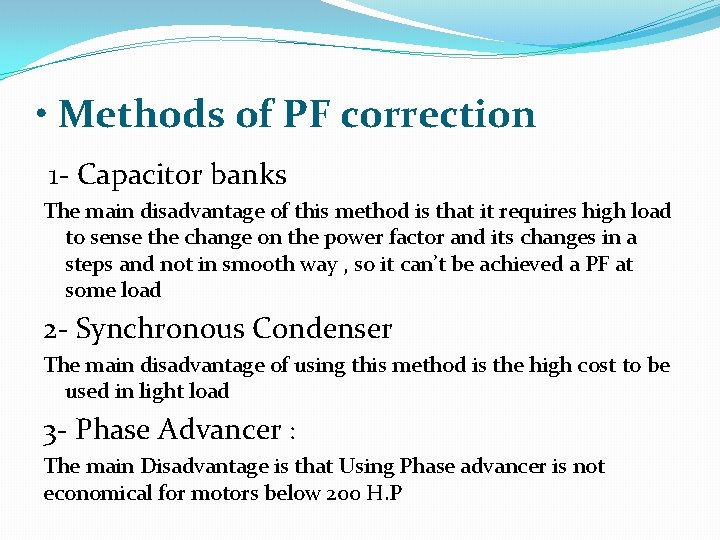 • Methods of PF correction

1- Capacitor banks

The main disadvantage of this method is that it requires high load to sense the change on the power factor and its changes in a steps and not in smooth way , so it can't be achieved a PF at some load

2- Synchronous Condenser

The main disadvantage of using this method is the high cost to be used in light load

3- Phase Advancer :

The main Disadvantage is that Using Phase advancer is not economical for motors below 200 H.P